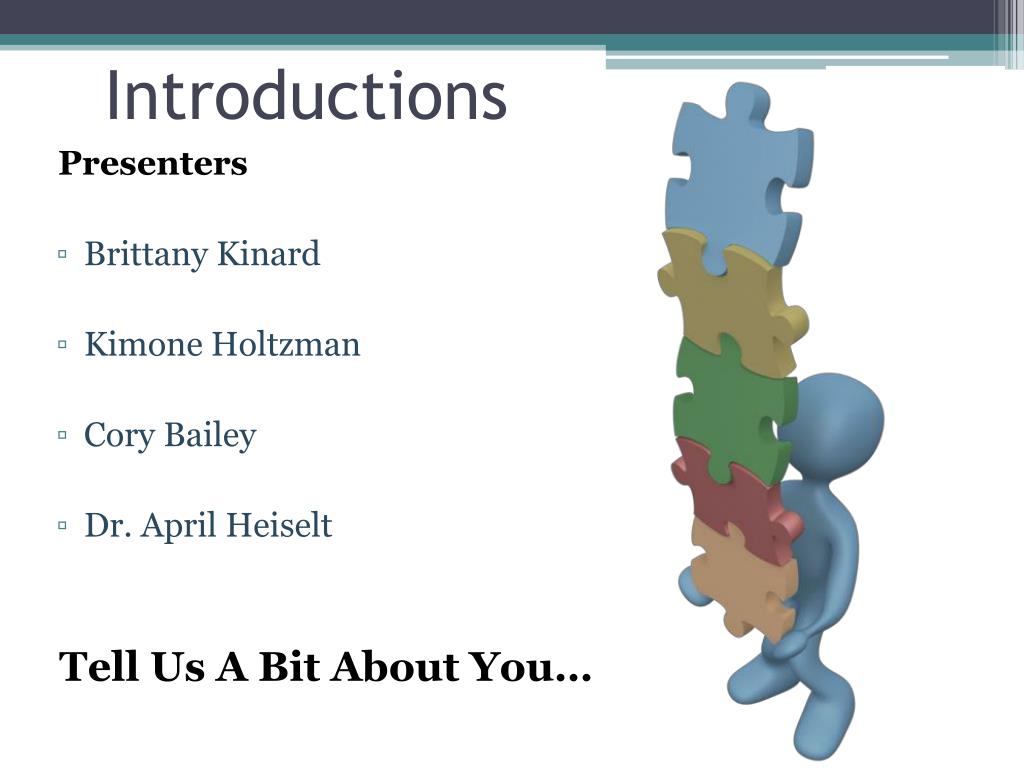 Introductions

Presenters

▫ Brittany Kinard

▫ Kimone Holtzman

▫ Cory Bailey

▫ Dr. April Heiselt

Tell Us A Bit About You…